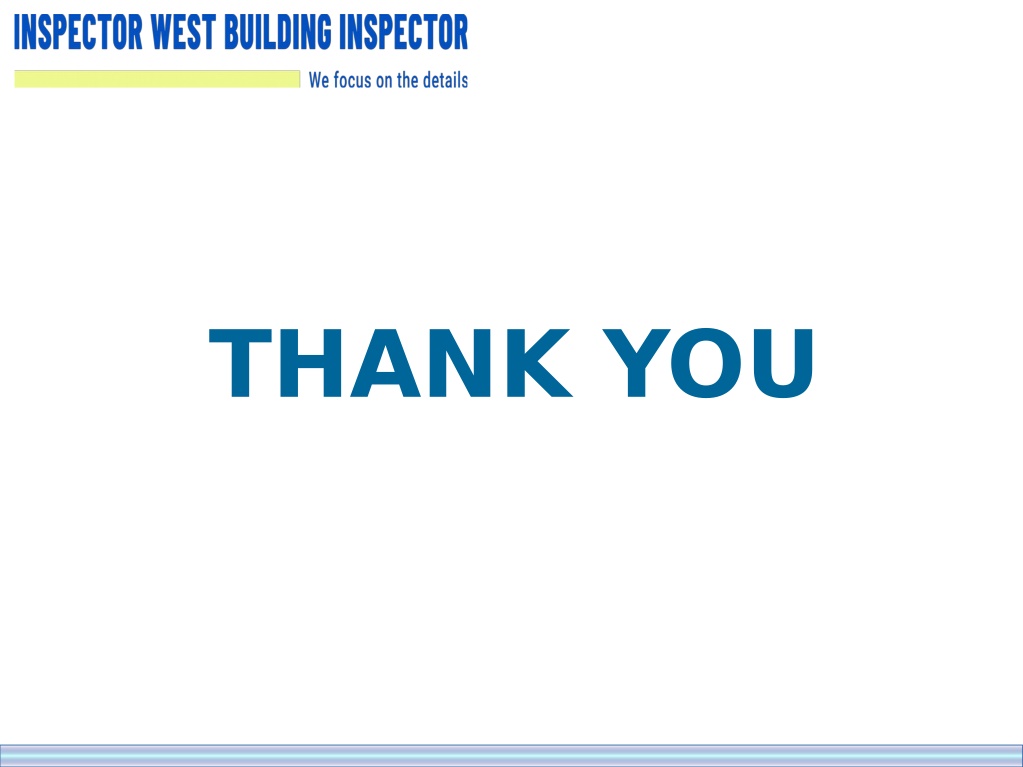 INSPECTOR WEST BUILDING INSPECTOR

We focus on the details

THANK YOU